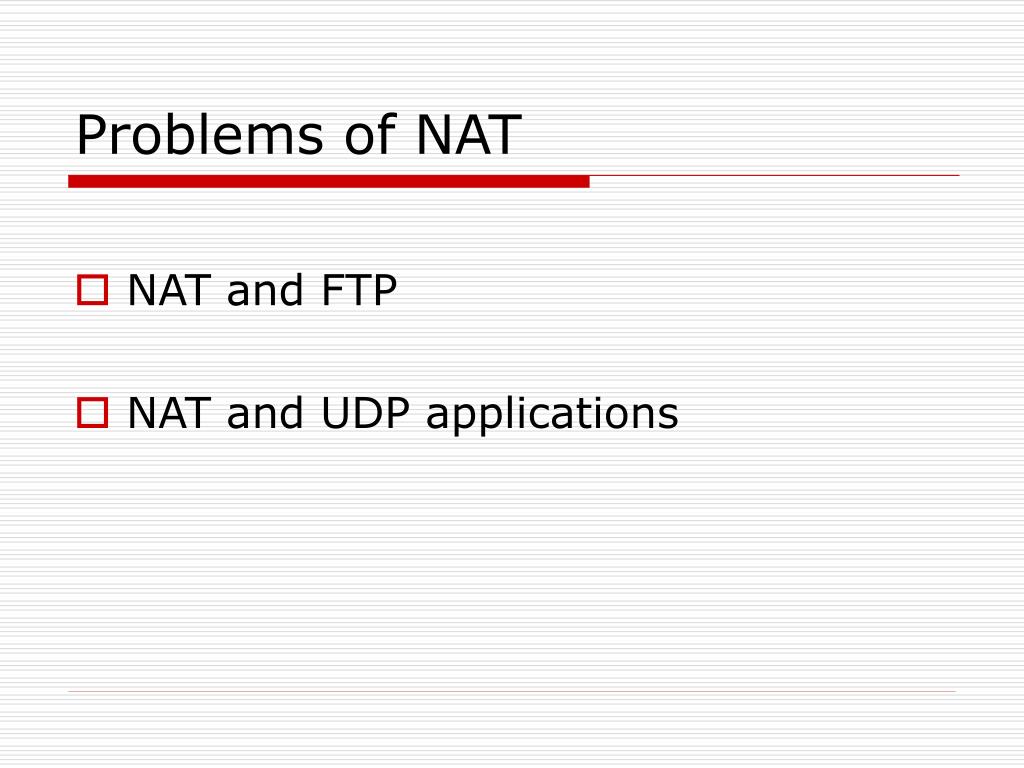 Problems of NAT

NAT and FTP

NAT and UDP applications